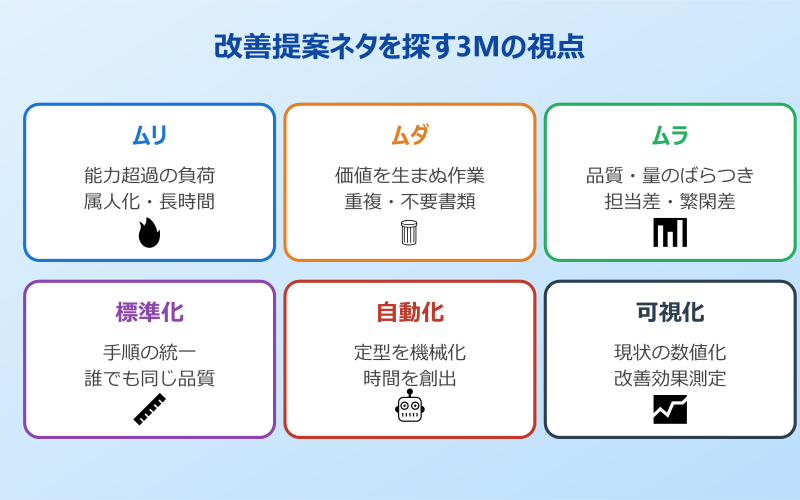 改善提案ネタを探す3Mの視点

ムリ
能力超過の負荷
属人化・長時間

ムダ
価値を生まぬ作業
重複・不要書類

ムラ
品質・量のばらつき
担当差・繁閑差

標準化
手順の統一
誰でも同じ品質

自動化
定型を機械化
時間を創出

可視化
現状の数値化
改善効果測定